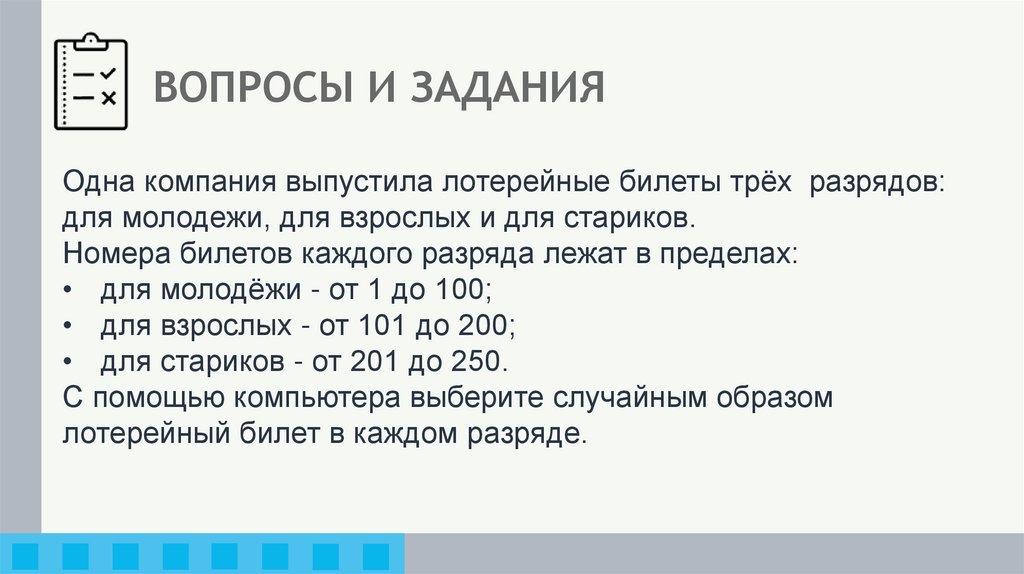 ВОПРОСЫ И ЗАДАНИЯ

Одна компания выпустила лотерейные билеты трёх разрядов: для молодежи, для взрослых и для стариков.
Номера билетов каждого разряда лежат в пределах:
• для молодёжи - от 1 до 100;
• для взрослых - от 101 до 200;
• для стариков - от 201 до 250.
С помощью компьютера выберите случайным образом лотерейный билет в каждом разряде.